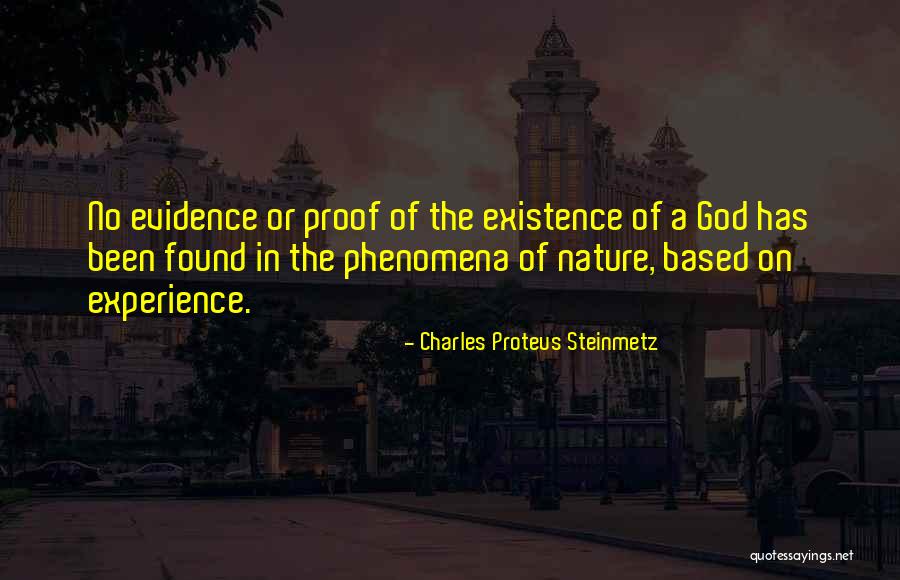 No evidence or proof of the existence of a God has been found in the phenomena of nature, based on experience.

- Charles Proteus Steinmetz

quotessayings.net